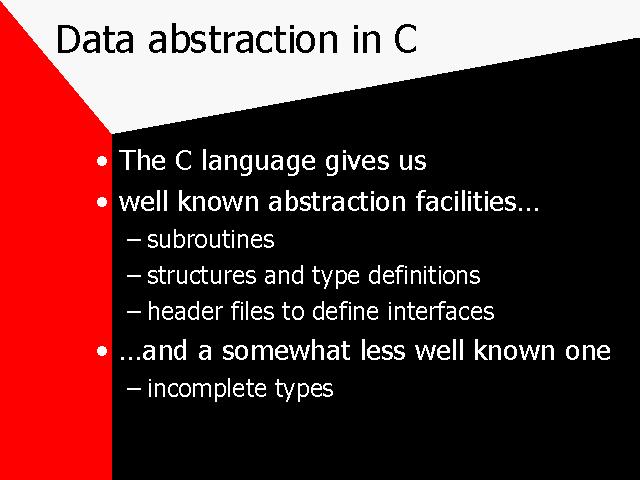 Data abstraction in C

• The C language gives us
• well known abstraction facilities…
– subroutines
– structures and type definitions
– header files to define interfaces
• …and a somewhat less well known one
– incomplete types